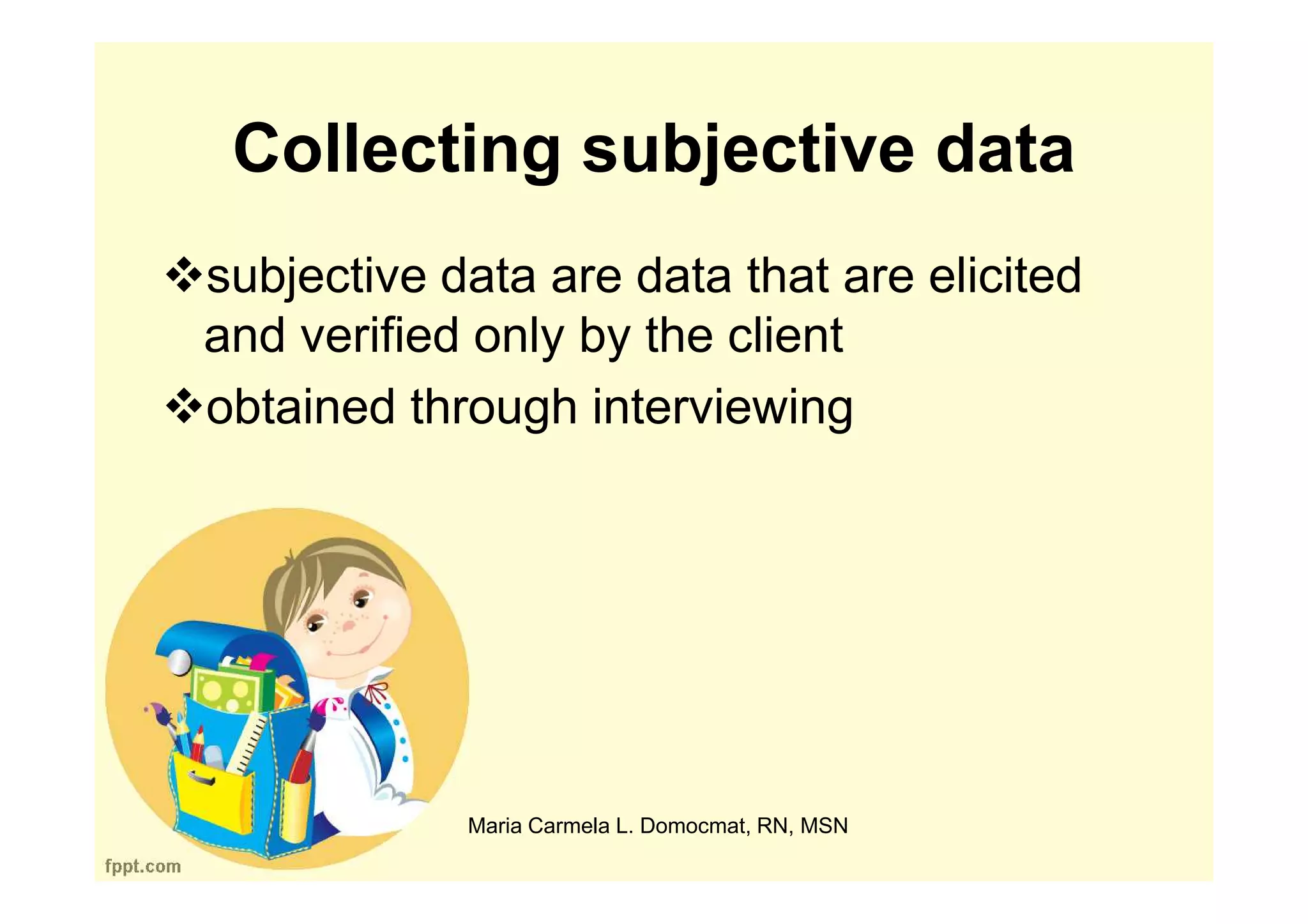 Collecting subjective data

❖subjective data are data that are elicited and verified only by the client

❖obtained through interviewing

Maria Carmela L. Domocmat, RN, MSN

fppt.com